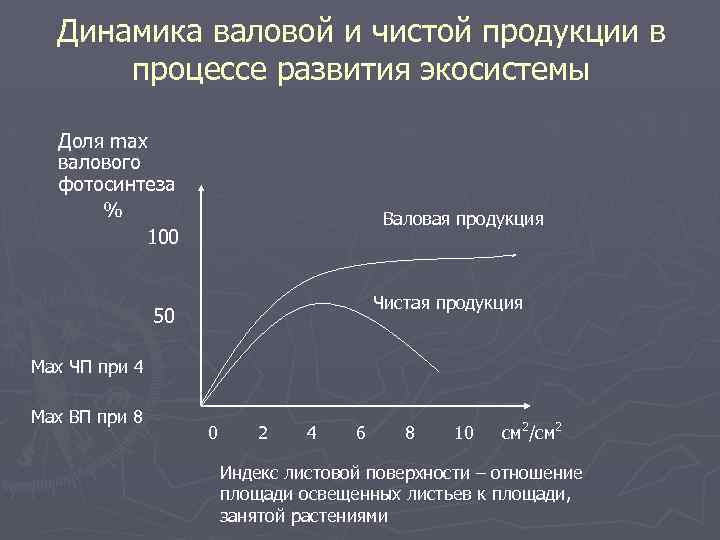 Динамика валовой и чистой продукции в процессе развития экосистемы

Доля max валового фотосинтеза
%

100

50

Валовая продукция

Чистая продукция

Max ЧП при 4

Max ВП при 8

0 2 4 6 8 10 $см^2/см^2$

Индекс листовой поверхности – отношение площади освещенных листьев к площади, занятой растениями